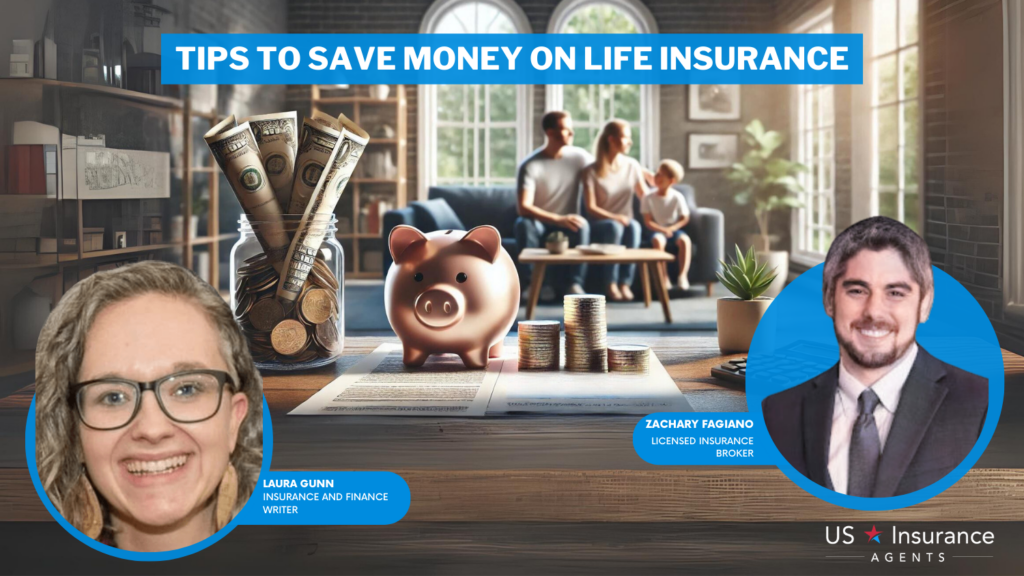 TIPS TO SAVE MONEY ON LIFE INSURANCE

LAURA GUNN
INSURANCE AND FINANCE WRITER

ZACHARY FAGIANO
LICENSED INSURANCE BROKER

US Insurance AGENTS